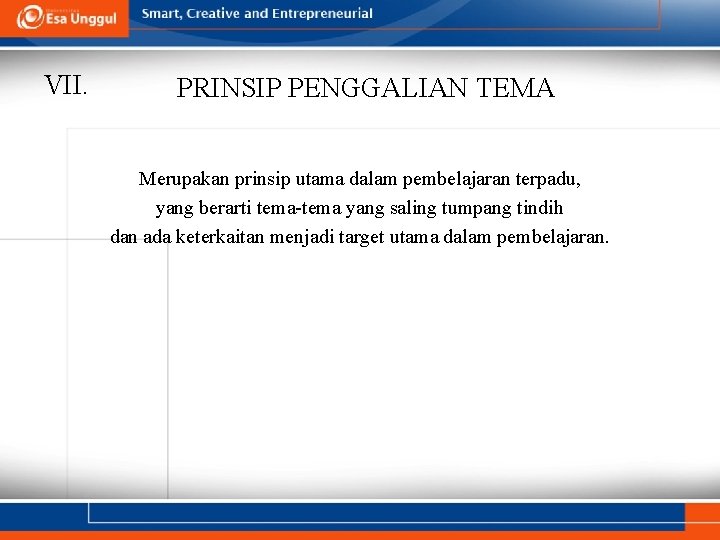 Esa Unggul

Smart, Creative and Entrepreneurial

VII. PRINSIP PENGGALIAN TEMA

Merupakan prinsip utama dalam pembelajaran terpadu, yang berarti tema-tema yang saling tumpang tindih dan ada keterkaitan menjadi target utama dalam pembelajaran.